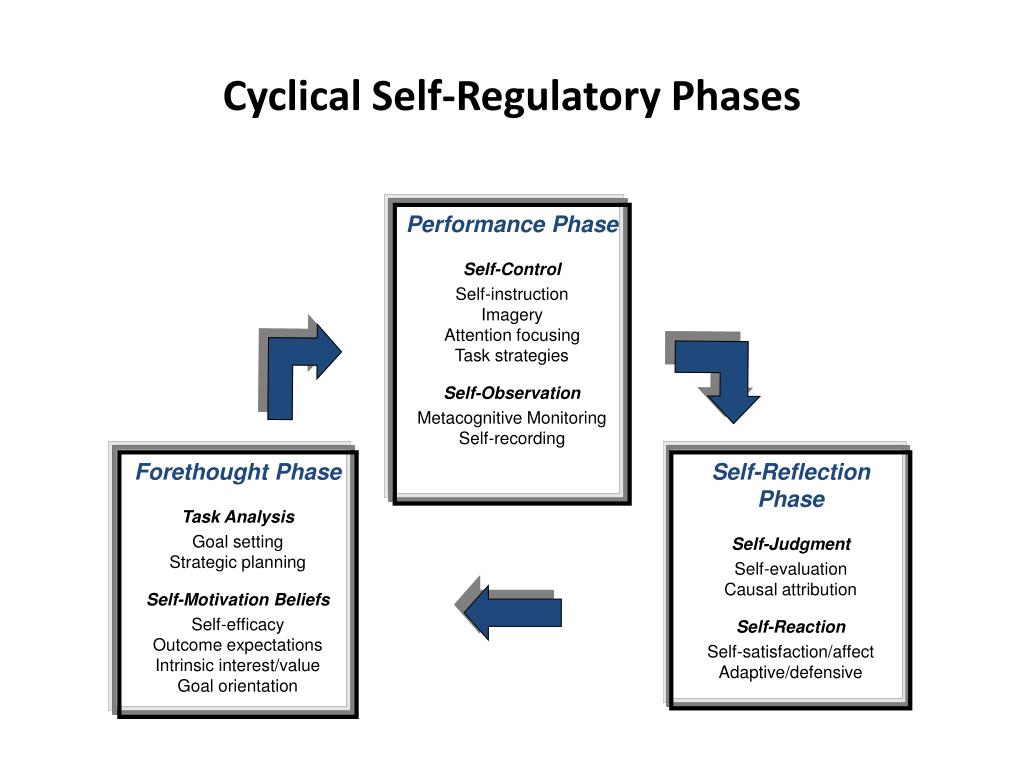 Cyclical Self-Regulatory Phases

Performance Phase

Self-Control
Self-instruction
Imagery
Attention focusing
Task strategies

Self-Observation
Metacognitive Monitoring
Self-recording

Forethought Phase

Task Analysis
Goal setting
Strategic planning

Self-Motivation Beliefs
Self-efficacy
Outcome expectations
Intrinsic interest/value
Goal orientation

Self-Reflection Phase

Self-Judgment
Self-evaluation
Causal attribution

Self-Reaction
Self-satisfaction/affect
Adaptive/defensive